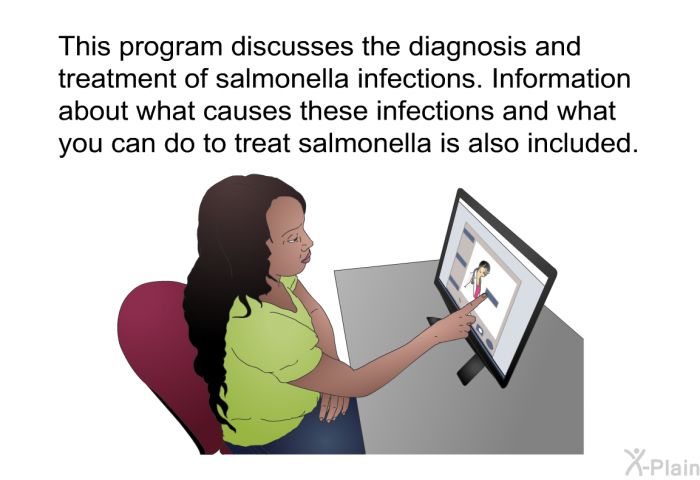 This program discusses the diagnosis and treatment of salmonella infections. Information about what causes these infections and what you can do to treat salmonella is also included.

X-Plain